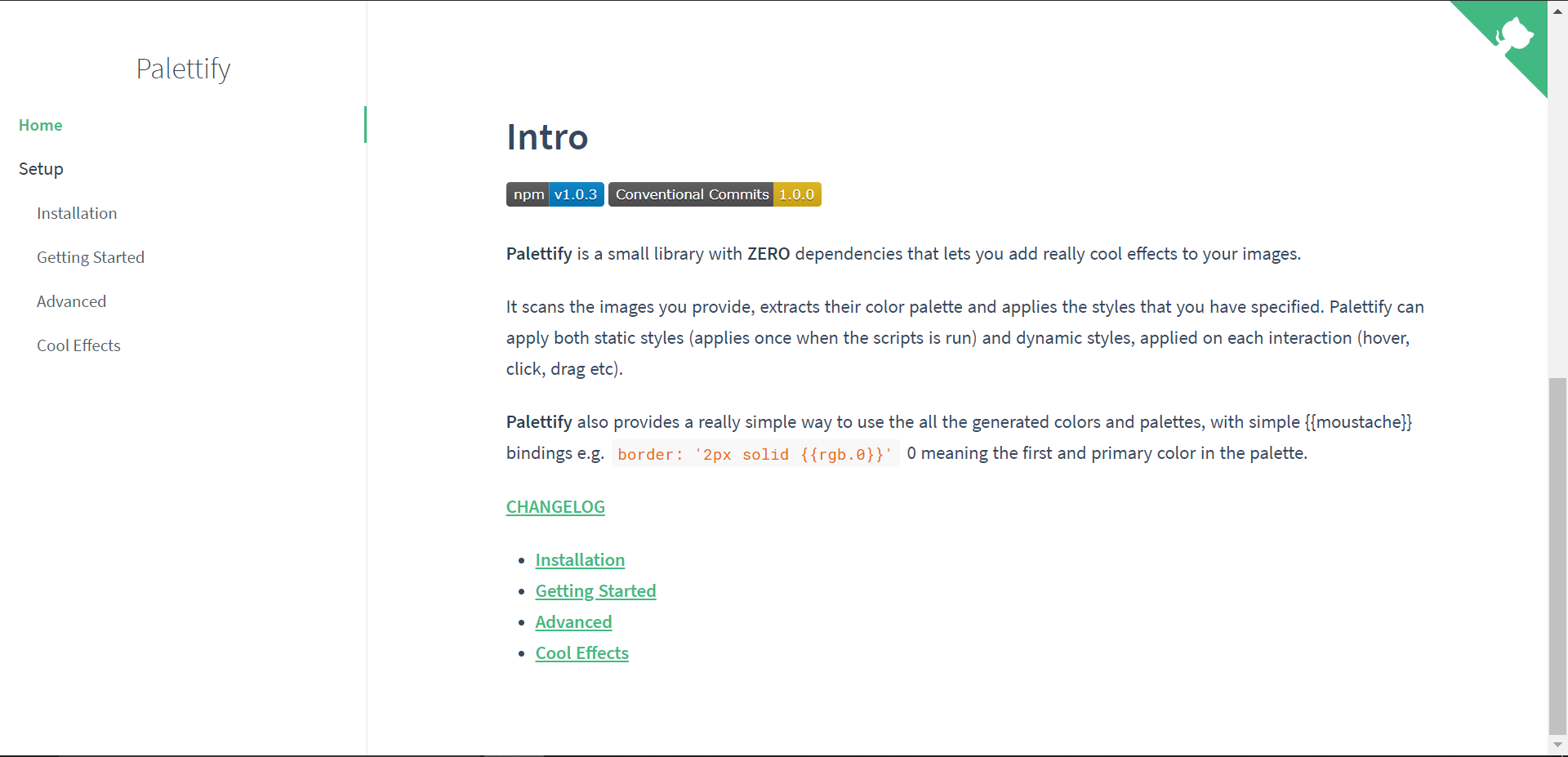 Palettify

Home

Setup

Installation

Getting Started

Advanced

Cool Effects

Intro

npm v1.0.3 Conventional Commits 1.0.0

Palettify is a small library with ZERO dependencies that lets you add really cool effects to your images.

It scans the images you provide, extracts their color palette and applies the styles that you have specified. Palettify can apply both static styles (applies once when the scripts is run) and dynamic styles, applied on each interaction (hover, click, drag etc).

Palettify also provides a really simple way to use the all the generated colors and palettes, with simple {{moustache}} bindings e.g. border: '2px solid {{rgb.0}}' 0 meaning the first and primary color in the palette.

CHANGELOG

- Installation
- Getting Started
- Advanced
- Cool Effects